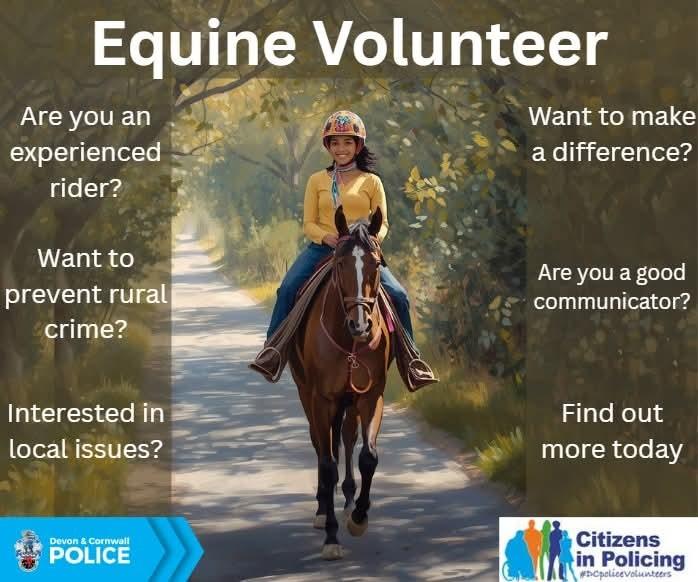 Equine Volunteer

Are you an experienced rider?

Want to prevent rural crime?

Interested in local issues?

Want to make a difference?

Are you a good communicator?

Find out more today

Devon & Cornwall POLICE

Citizens in Policing #DCpoliceVolunteers